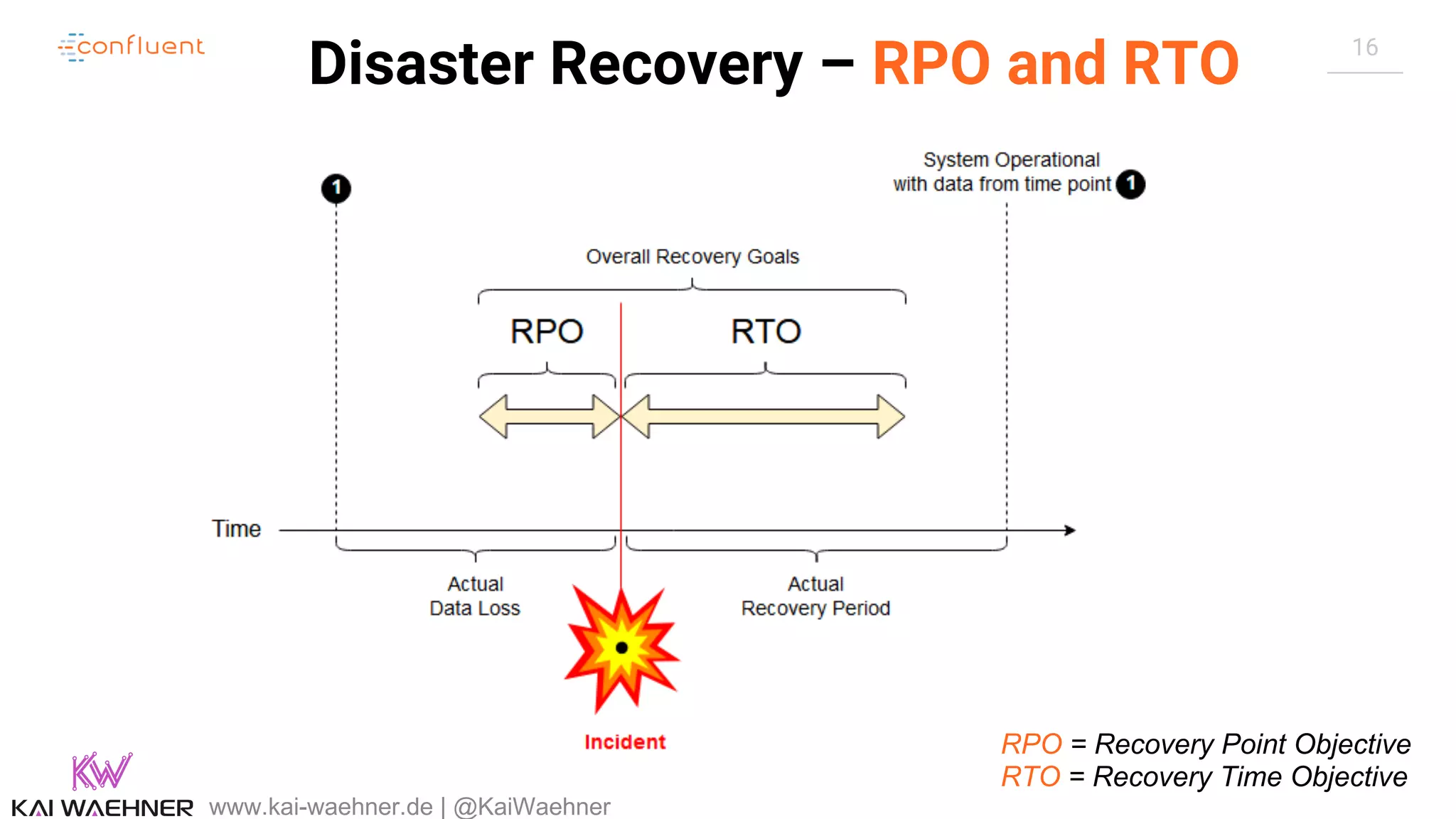 confluent

Disaster Recovery – RPO and RTO

16

1

System Operational with data from time point 1

Overall Recovery Goals

RPO

RTO

Time

Actual Data Loss

Actual Recovery Period

Incident

RPO = Recovery Point Objective
RTO = Recovery Time Objective

KW

KAI WAEHNER www.kai-waehner.de | @KaiWaehner